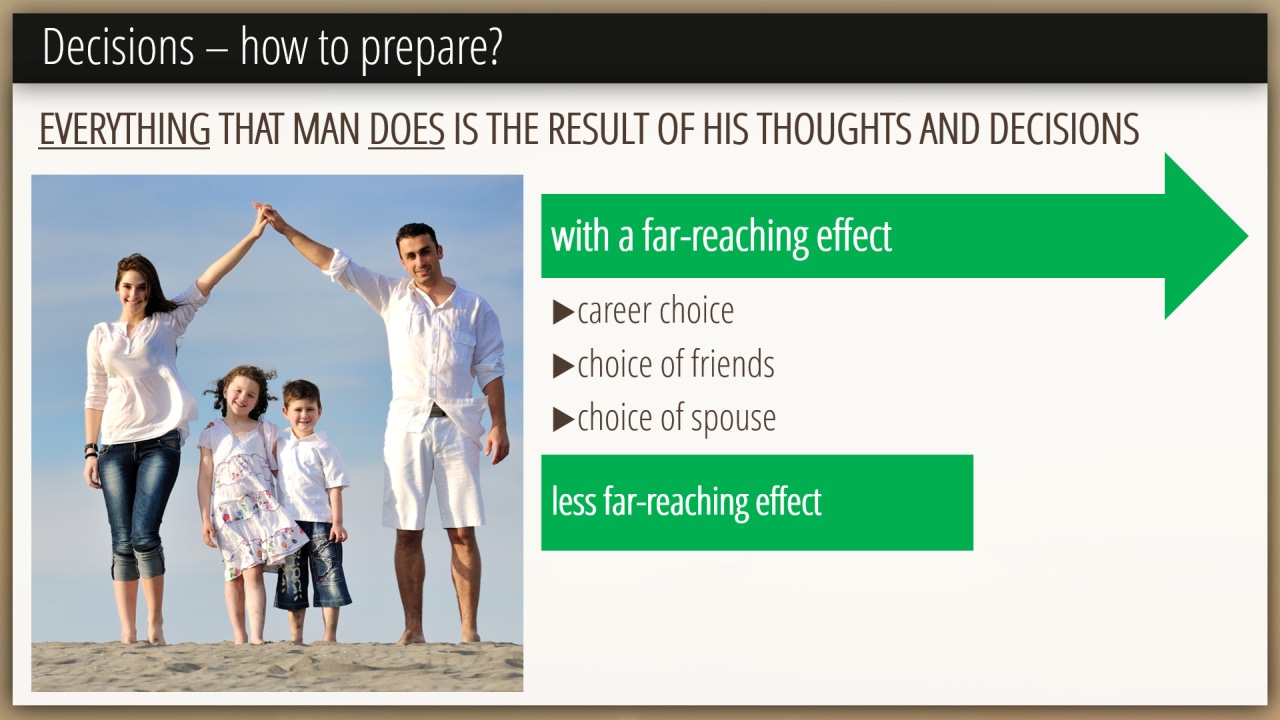 Decisions – how to prepare?

EVERYTHING THAT MAN DOES IS THE RESULT OF HIS THOUGHTS AND DECISIONS

with a far-reaching effect

▶career choice

▶choice of friends

▶choice of spouse

less far-reaching effect